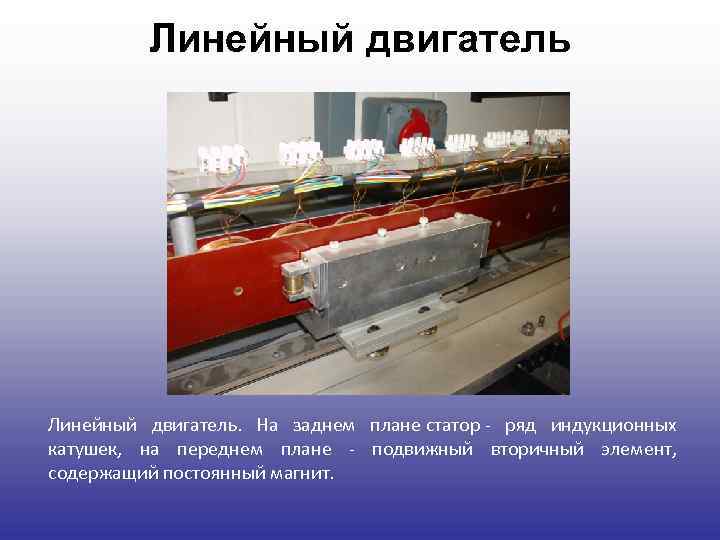 Линейный двигатель

Линейный двигатель. На заднем плане статор - ряд индукционных катушек, на переднем плане - подвижный вторичный элемент, содержащий постоянный магнит.